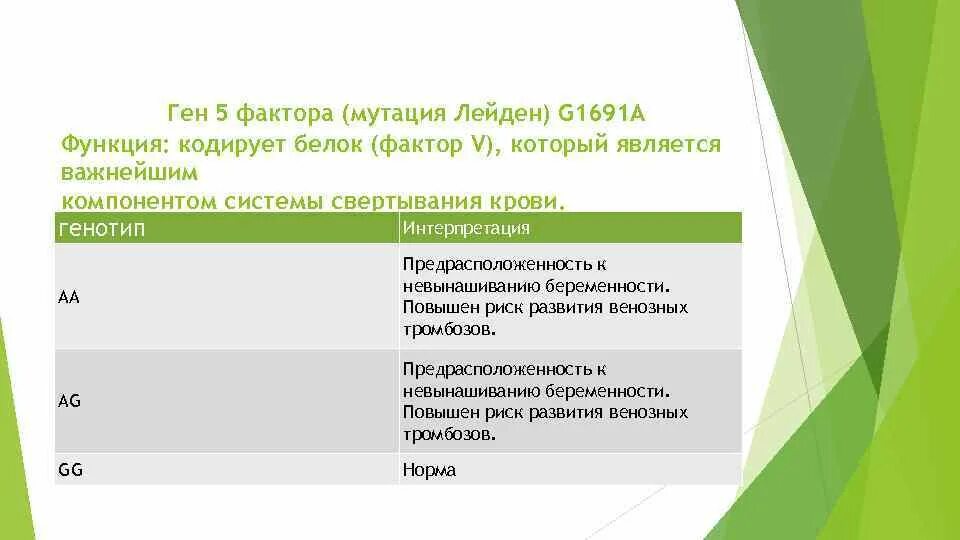 Ген 5 фактора (мутация Лейден) G1691A
Функция: кодирует белок (фактор V), который является важнейшим компонентом системы свертывания крови.

| генотип | Интерпретация |
|---|---|
| AA | Предрасположенность к невынашиванию беременности. Повышен риск развития венозных тромбозов. |
| AG | Предрасположенность к невынашиванию беременности. Повышен риск развития венозных тромбозов. |
| GG | Норма |